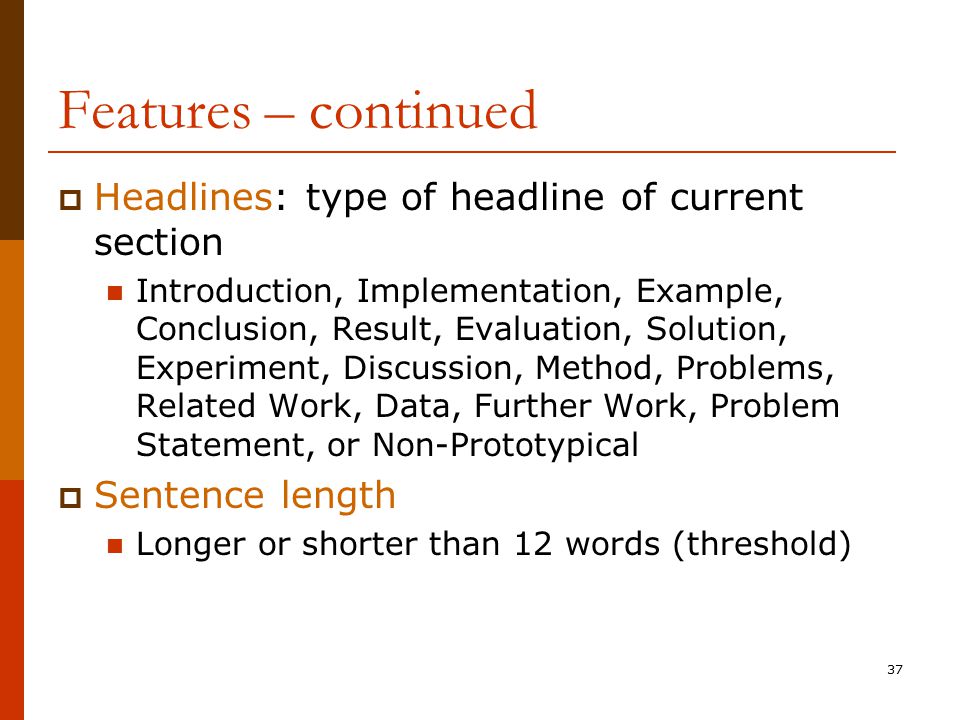 Features – continued

Headlines: type of headline of current section

Introduction, Implementation, Example, Conclusion, Result, Evaluation, Solution, Experiment, Discussion, Method, Problems, Related Work, Data, Further Work, Problem Statement, or Non-Prototypical

Sentence length

Longer or shorter than 12 words (threshold)

37